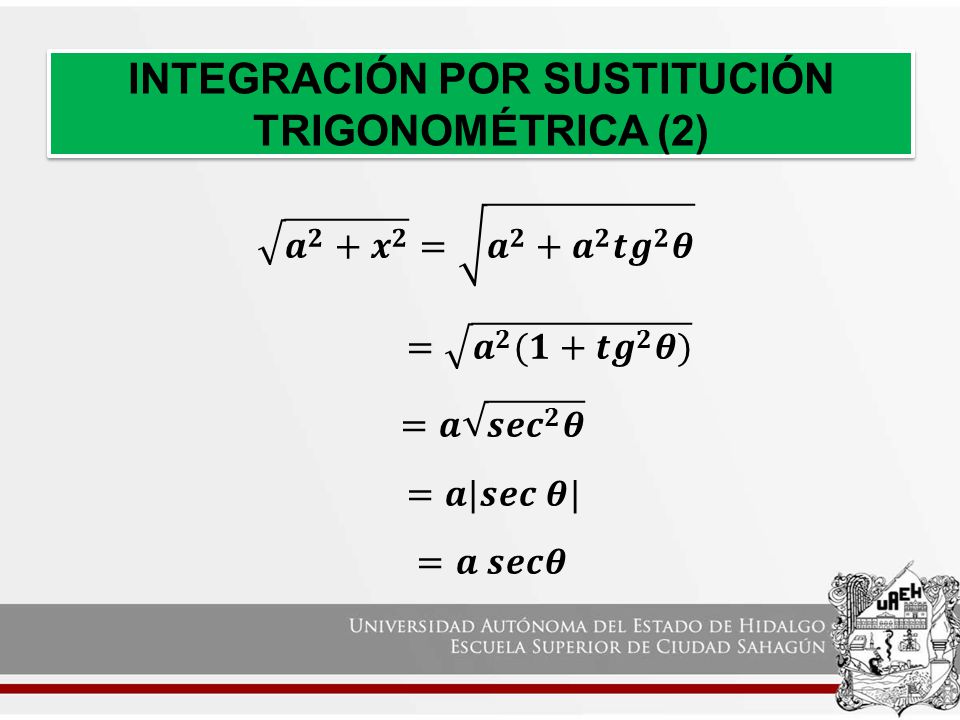 INTEGRACIÓN POR SUSTITUCIÓN TRIGONOMÉTRICA (2)

$\sqrt{a^2 + x^2} = \sqrt{a^2 + a^2 tg^2\theta}$

$= \sqrt{a^2(1 + tg^2\theta)}$

$= a\sqrt{sec^2\theta}$

$= a|sec\ \theta|$

$= a\ sec\theta$

UNIVERSIDAD AUTÓNOMA DEL ESTADO DE HIDALGO
ESCUELA SUPERIOR DE CIUDAD SAHAGÚN

UAEH